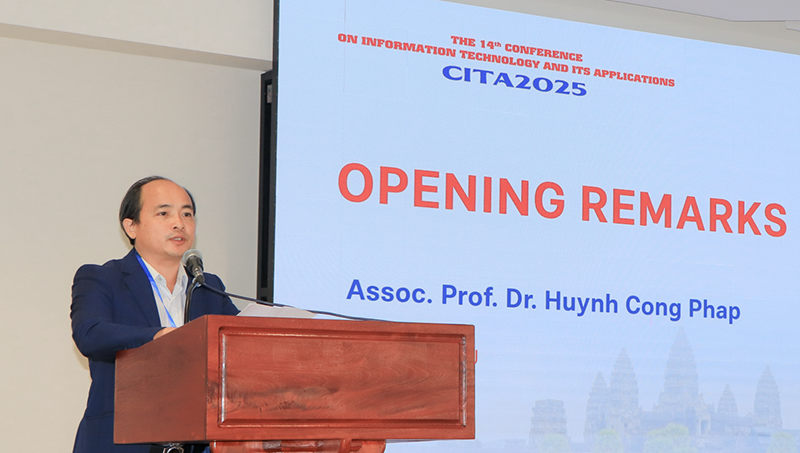 THE 14$^{th}$ CONFERENCE
ON INFORMATION TECHNOLOGY AND ITS APPLICATIONS
CITA2025

OPENING REMARKS

Assoc. Prof. Dr. Huynh Cong Phap